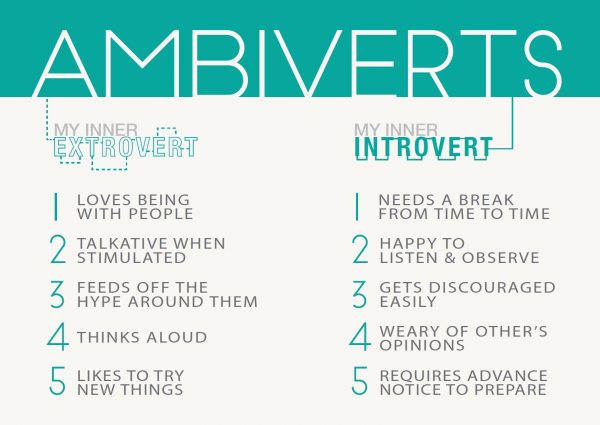 AMBIVERTS

MY INNER
EXTROVERT

1 LOVES BEING WITH PEOPLE

2 TALKATIVE WHEN STIMULATED

3 FEEDS OFF THE HYPE AROUND THEM

4 THINKS ALOUD

5 LIKES TO TRY NEW THINGS

MY INNER
INTROVERT

1 NEEDS A BREAK FROM TIME TO TIME

2 HAPPY TO LISTEN & OBSERVE

3 GETS DISCOURAGED EASILY

4 WEARY OF OTHER'S OPINIONS

5 REQUIRES ADVANCE NOTICE TO PREPARE